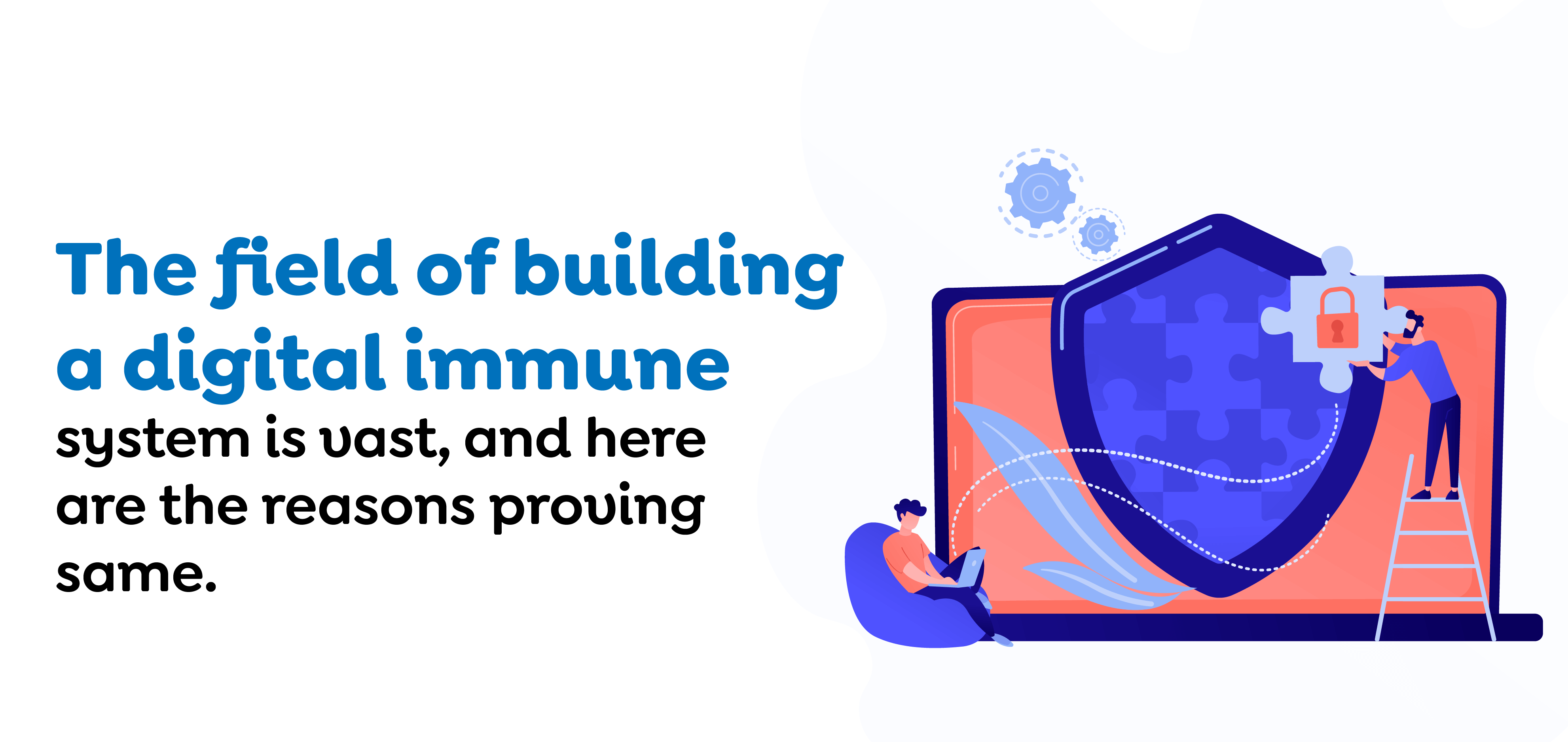 The field of building a digital immune system is vast, and here are the reasons proving same.